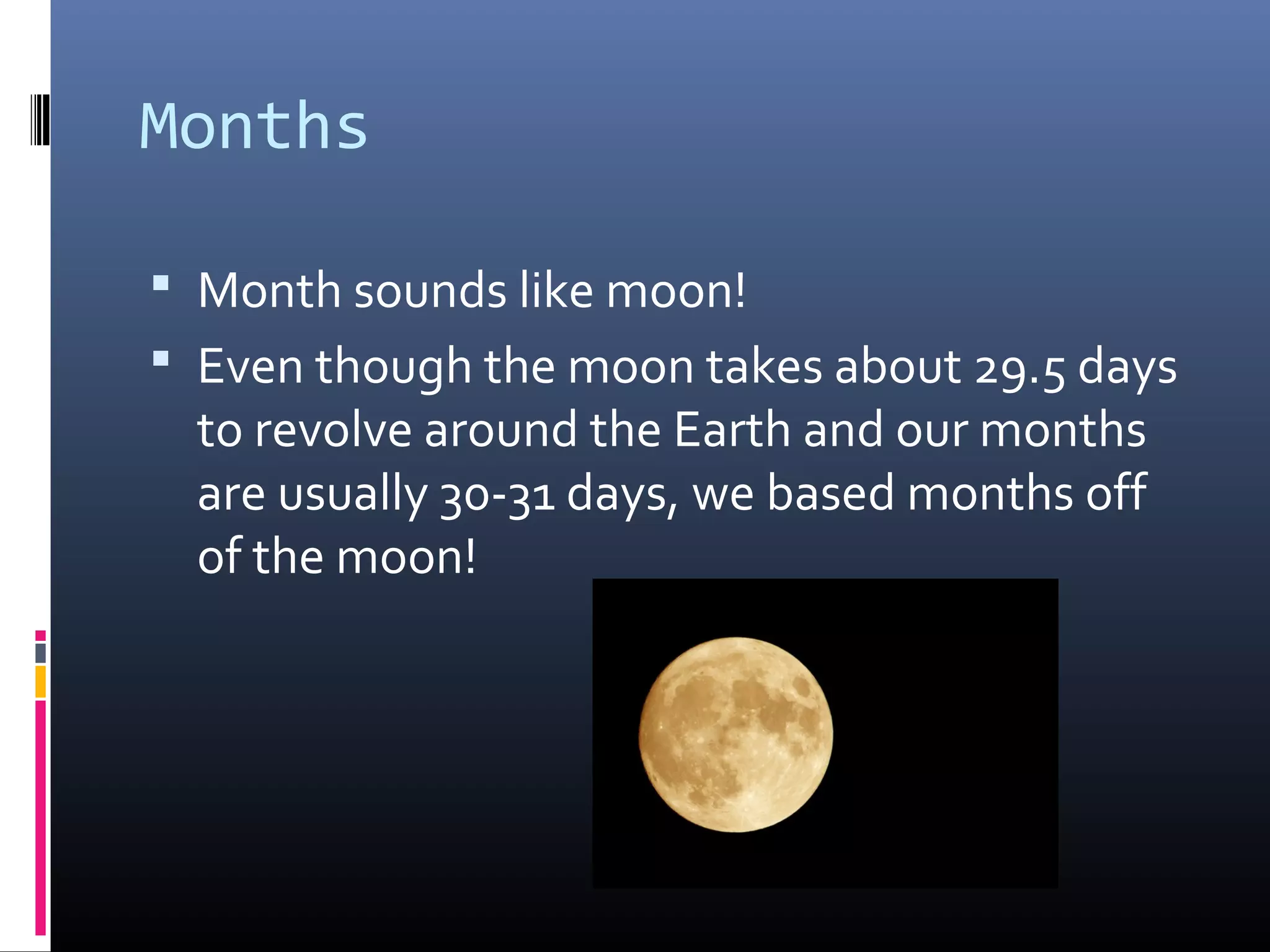 Months

▪ Month sounds like moon!

▪ Even though the moon takes about 29.5 days to revolve around the Earth and our months are usually 30-31 days, we based months off of the moon!